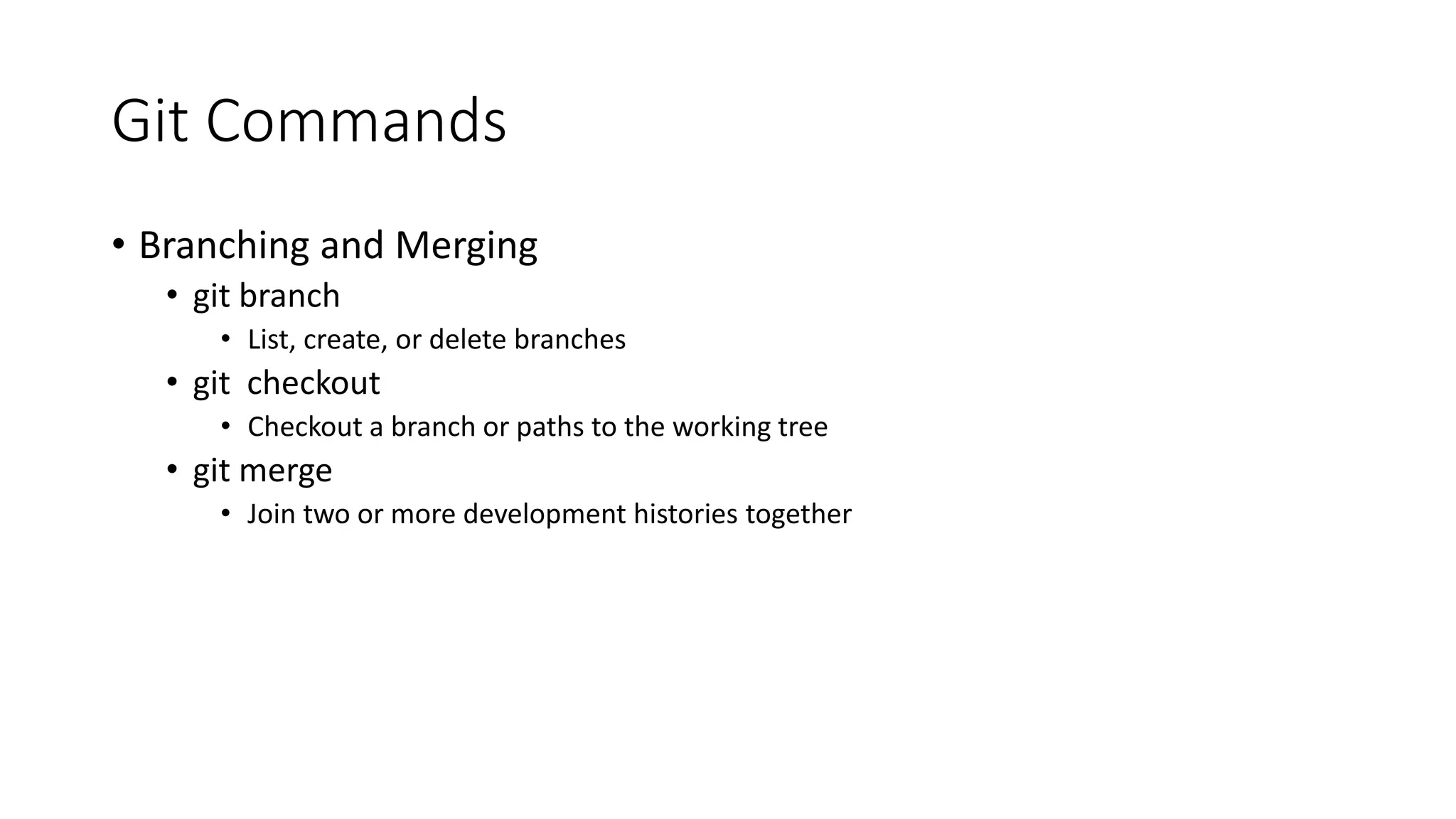 Git Commands

• Branching and Merging
  • git branch
    • List, create, or delete branches
  • git  checkout
    • Checkout a branch or paths to the working tree
  • git merge
    • Join two or more development histories together